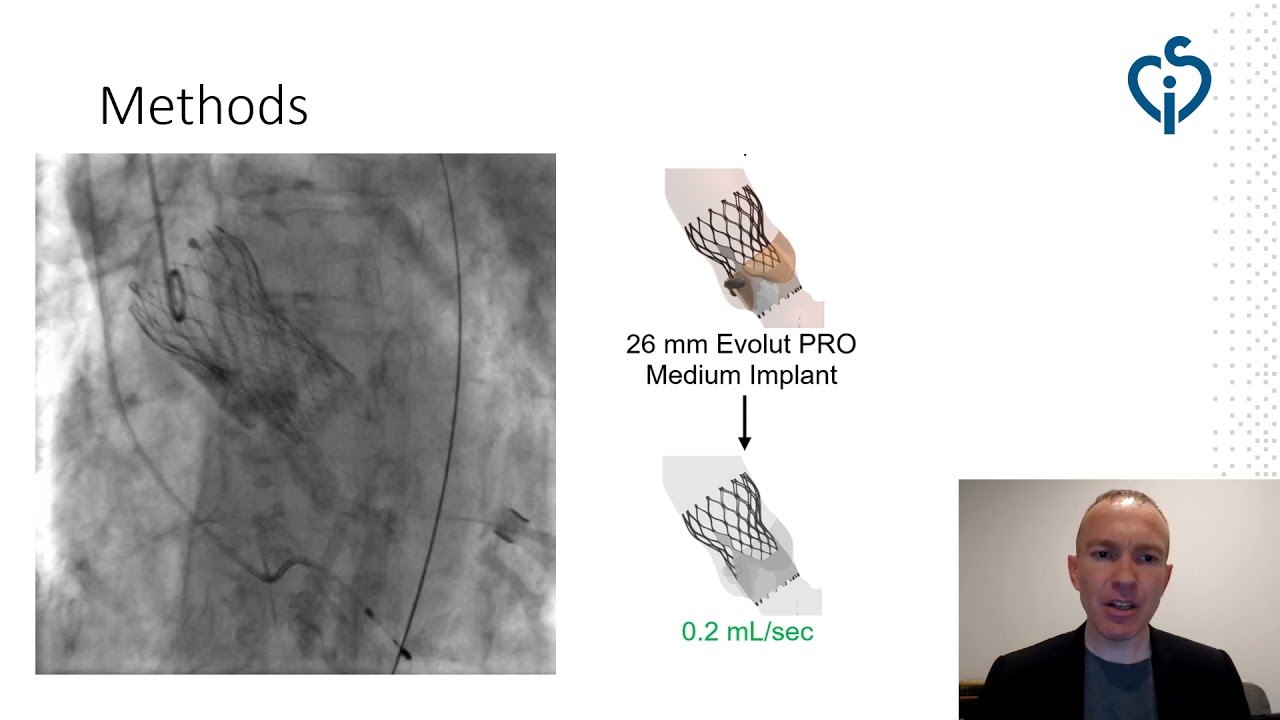 Methods

26 mm Evolut PRO
Medium Implant

0.2 mL/sec